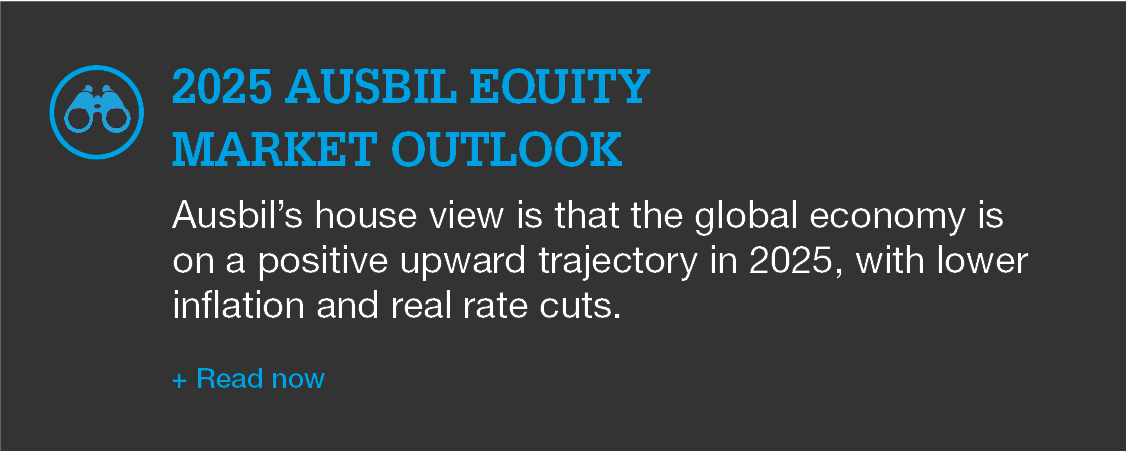 2025 AUSBIL EQUITY MARKET OUTLOOK

Ausbil's house view is that the global economy is on a positive upward trajectory in 2025, with lower inflation and real rate cuts.

+ Read now